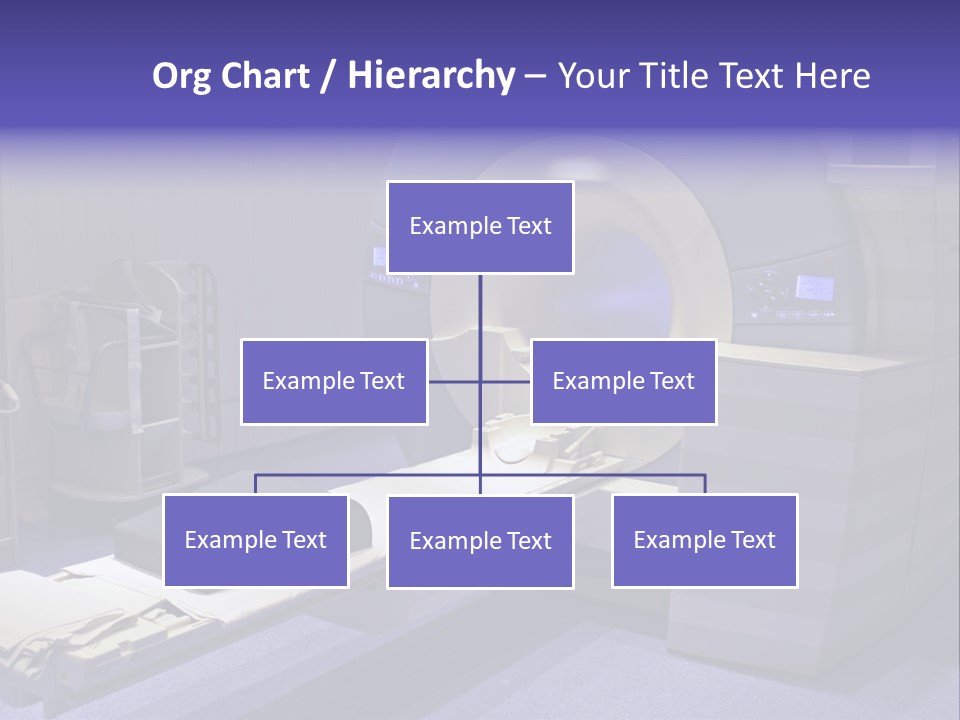 Org Chart / Hierarchy – Your Title Text Here

Example Text

Example Text

Example Text

Example Text

Example Text

Example Text